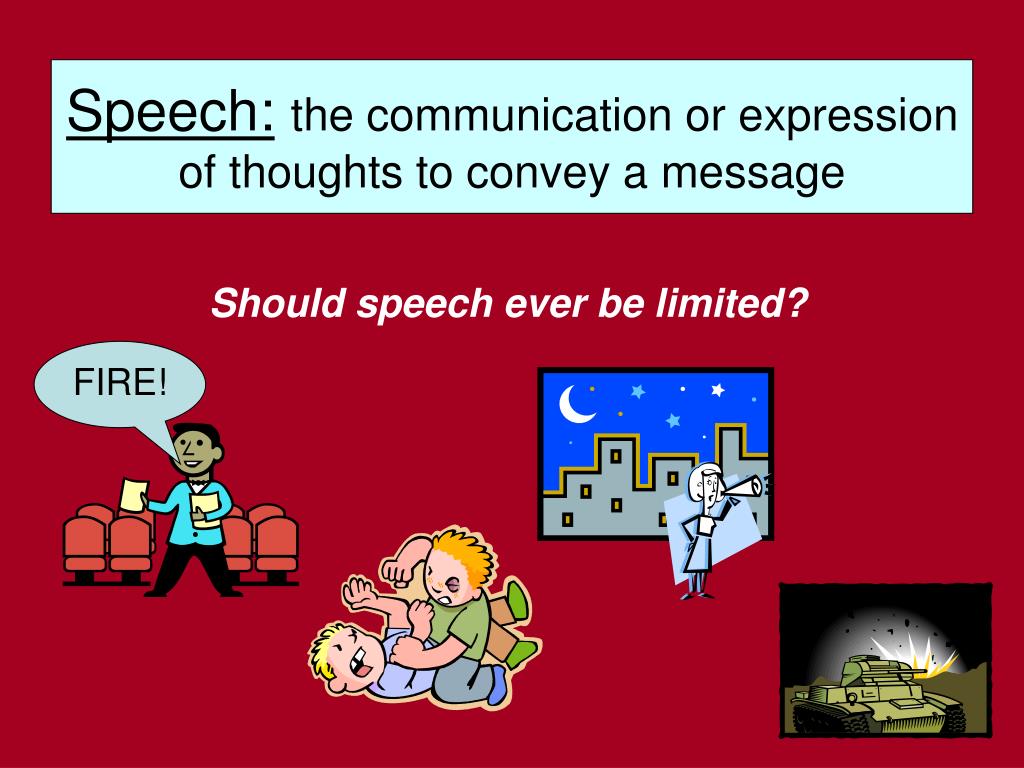 Speech: the communication or expression of thoughts to convey a message

Should speech ever be limited?

FIRE!